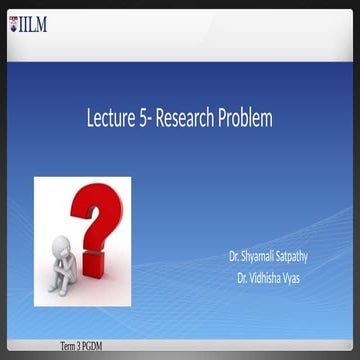 IILM

Lecture 5- Research Problem

Dr. Shyamali Satpathy
Dr. Vidhisha Vyas

Term 3 PGDM